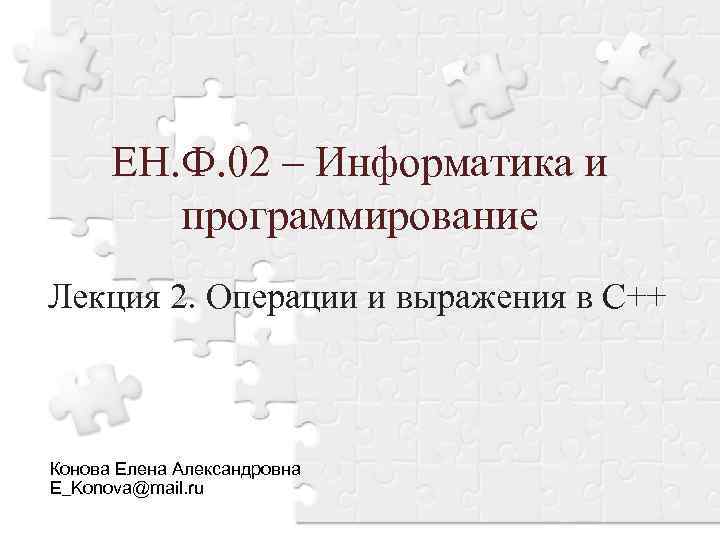 ЕН.Ф.02 – Информатика и программирование

Лекция 2. Операции и выражения в С++

Конова Елена Александровна
E_Konova@mail.ru